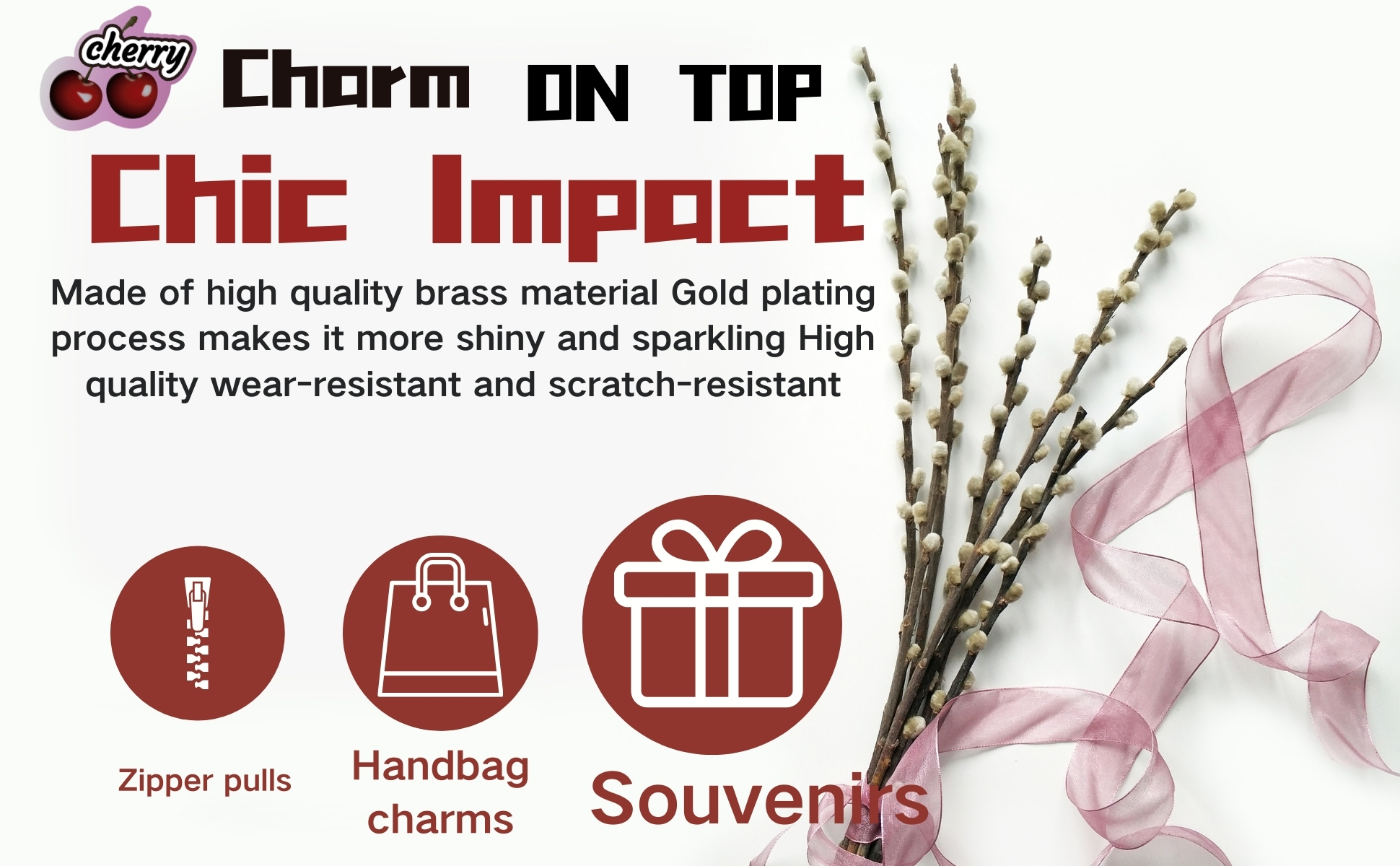 cherry

Charm ON TOP

Chic Impact

Made of high quality brass material Gold plating process makes it more shiny and sparkling High quality wear-resistant and scratch-resistant

Zipper pulls

Handbag charms

Souvenirs